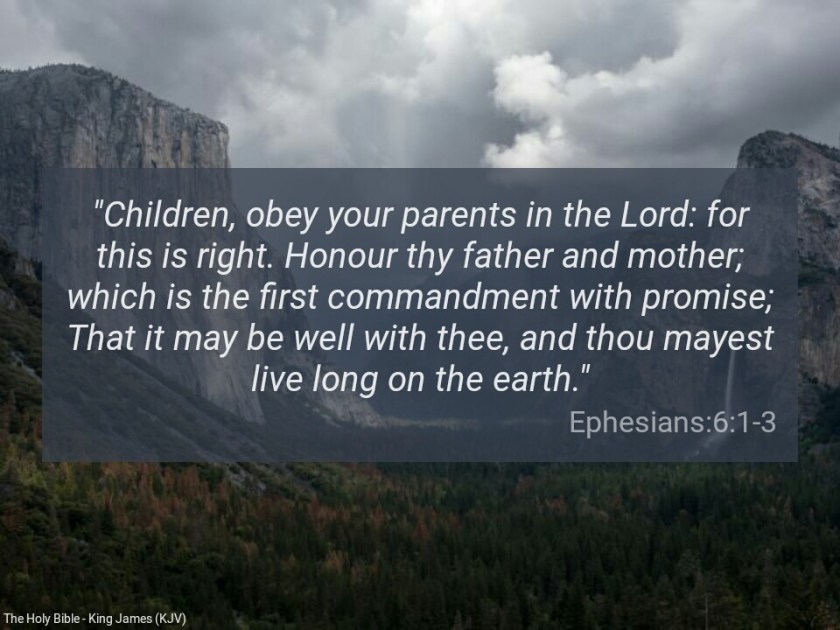 "Children, obey your parents in the Lord: for this is right. Honour thy father and mother; which is the first commandment with promise; That it may be well with thee, and thou mayest live long on the earth."

Ephesians:6:1-3

The Holy Bible - King James (KJV)